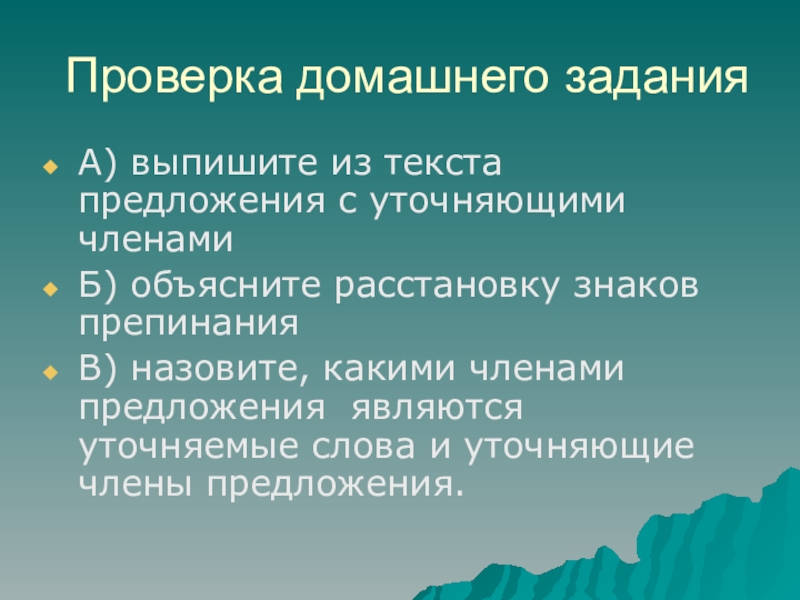 Проверка домашнего задания

А) выпишите из текста предложения с уточняющими членами

Б) объясните расстановку знаков препинания

В) назовите, какими членами предложения являются уточняемые слова и уточняющие члены предложения.